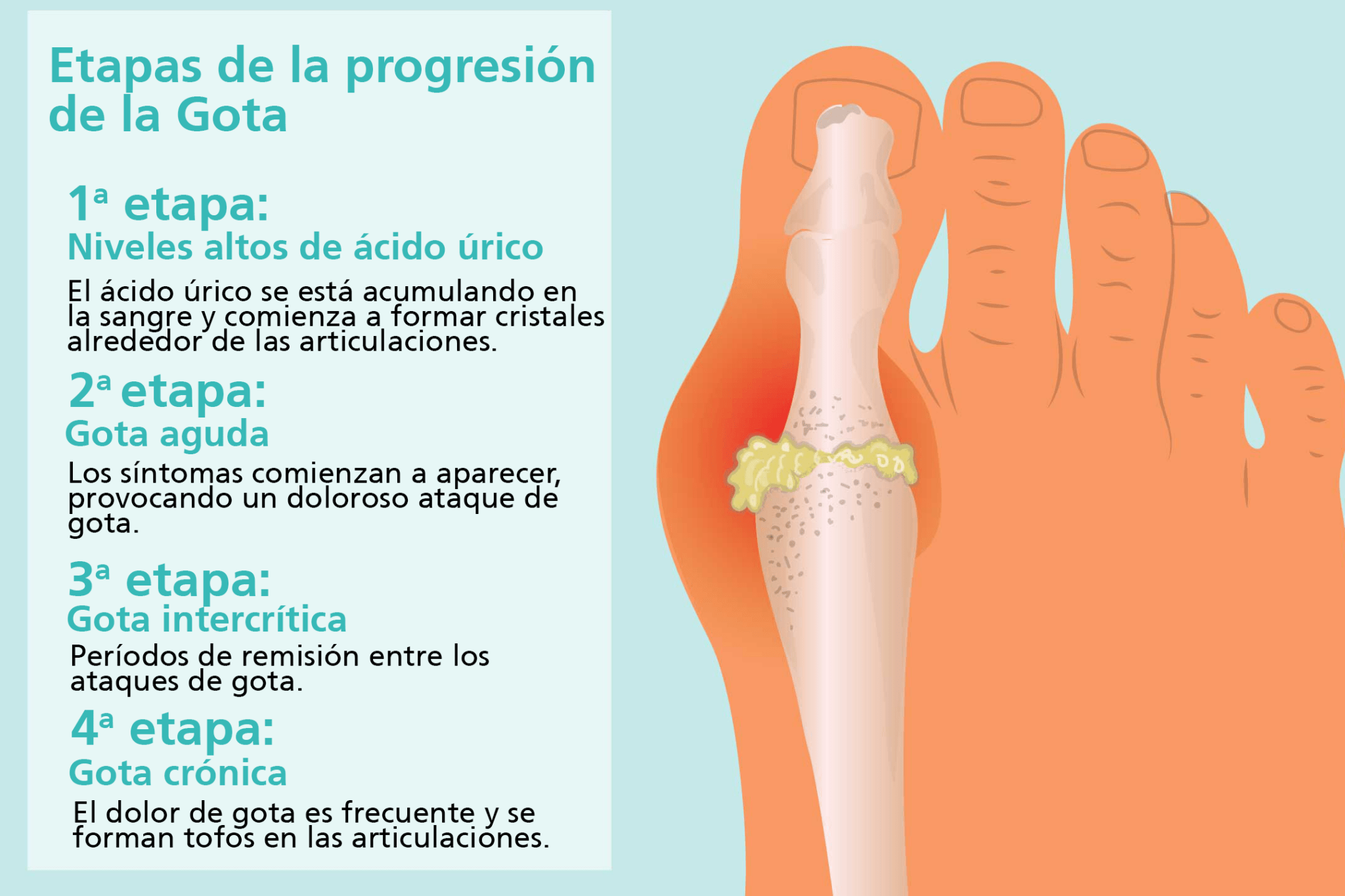 Etapas de la progresión de la Gota

1ª etapa:
Niveles altos de ácido úrico

El ácido úrico se está acumulando en la sangre y comienza a formar cristales alrededor de las articulaciones.

2ª etapa:
Gota aguda

Los síntomas comienzan a aparecer, provocando un doloroso ataque de gota.

3ª etapa:
Gota intercrítica

Períodos de remisión entre los ataques de gota.

4ª etapa:
Gota crónica

El dolor de gota es frecuente y se forman tofos en las articulaciones.